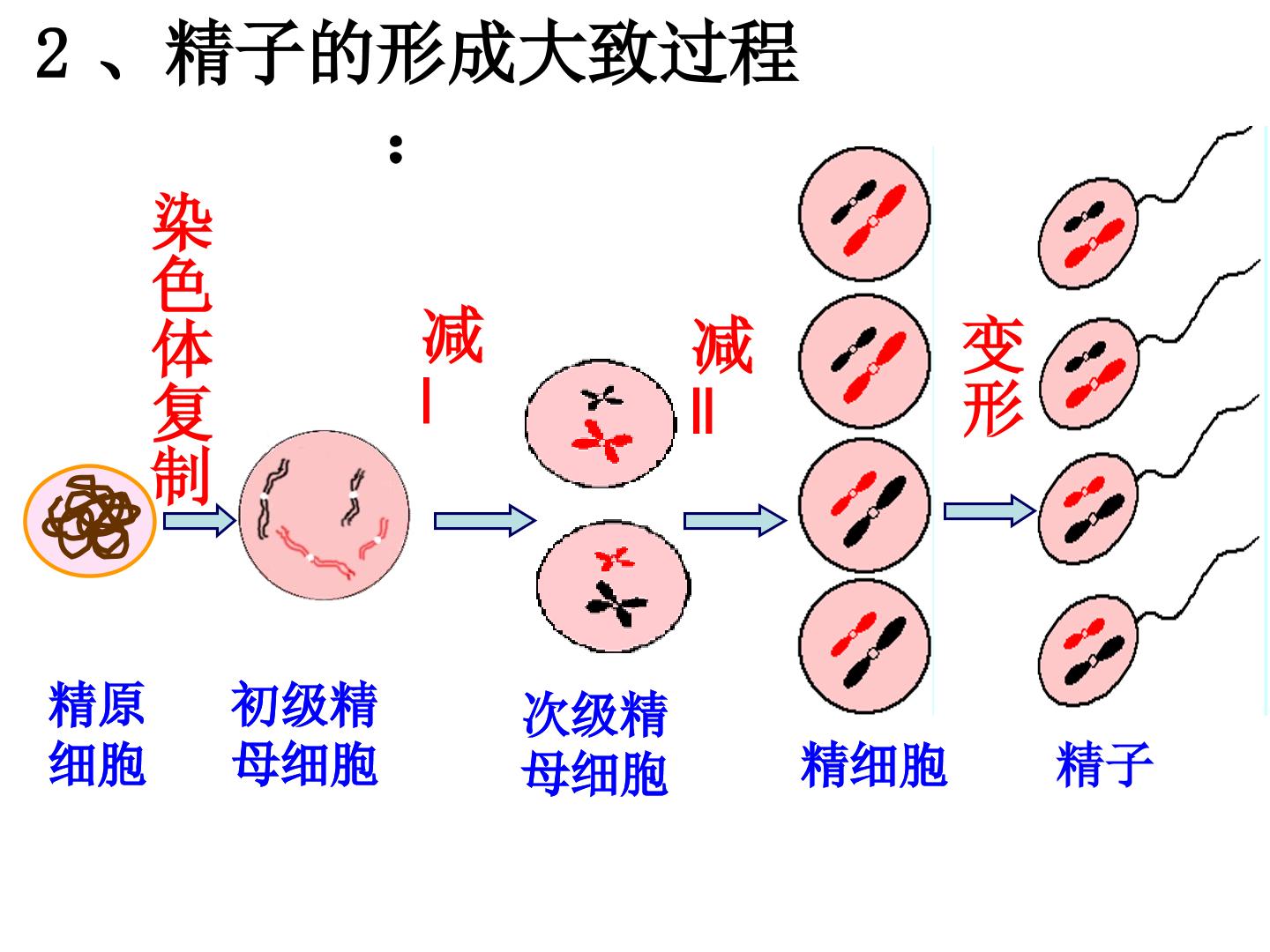 2、精子的形成大致过程：

染色体复制

减Ⅰ

减Ⅱ

变形

精原细胞

初级精母细胞

次级精母细胞

精细胞

精子